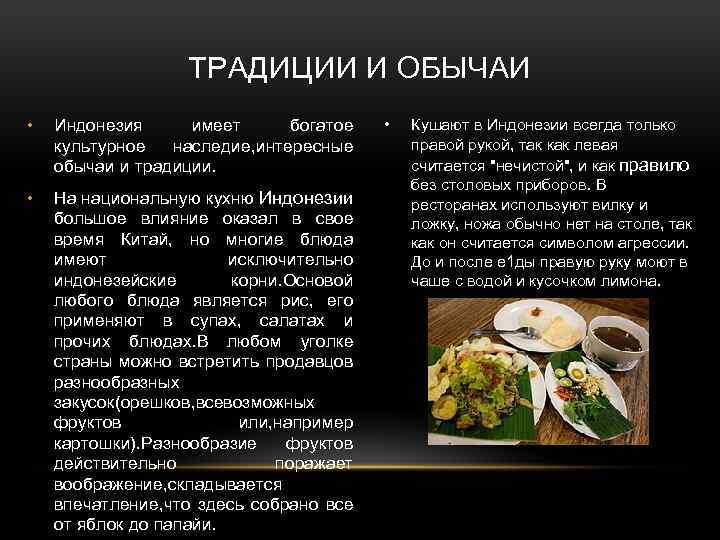 ТРАДИЦИИ И ОБЫЧАИ

• Индонезия имеет богатое культурное наследие,интересные обычаи и традиции.

• На национальную кухню Индонезии большое влияние оказал в свое время Китай, но многие блюда имеют исключительно индонезейские корни.Основой любого блюда является рис, его применяют в супах, салатах и прочих блюдах.В любом уголке страны можно встретить продавцов разнообразных закусок(орешков,всевозможных фруктов или,например картошки).Разнообразие фруктов действительно поражает воображение,складывается впечатление,что здесь собрано все от яблок до папайи.

• Кушают в Индонезии всегда только правой рукой, так как левая считается "нечистой", и как правило без столовых приборов. В ресторанах используют вилку и ложку, ножа обычно нет на столе, так как он считается символом агрессии. До и после е1ды правую руку моют в чаше с водой и кусочком лимона.